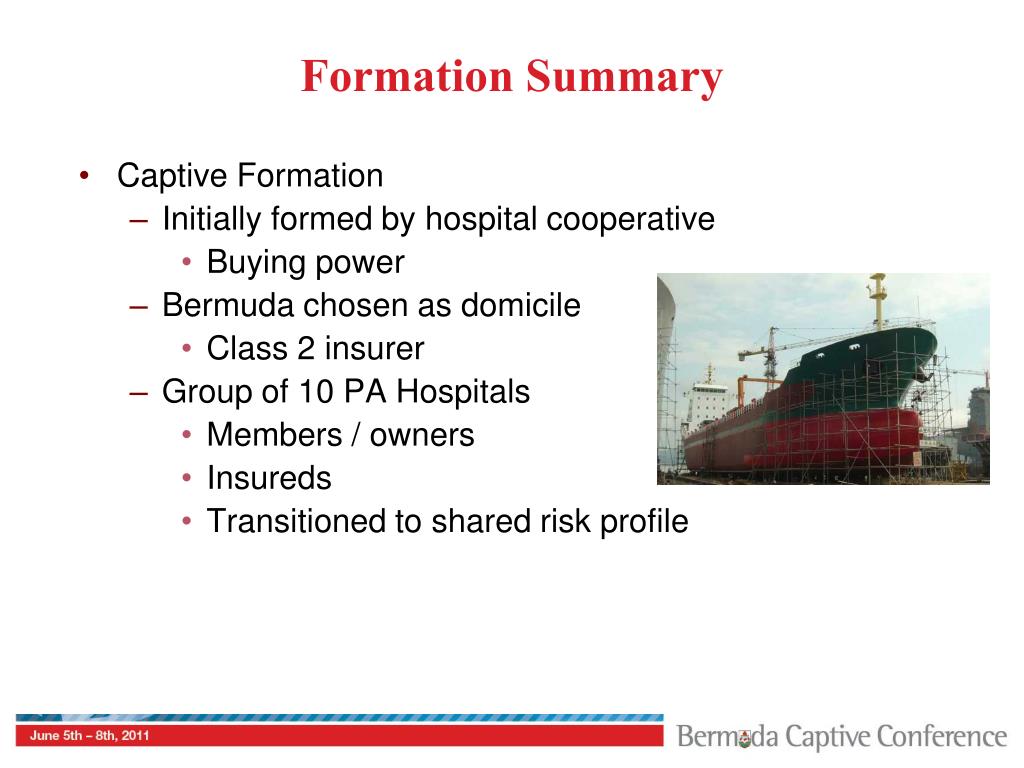 Formation Summary

• Captive Formation
– Initially formed by hospital cooperative
• Buying power
– Bermuda chosen as domicile
• Class 2 insurer
– Group of 10 PA Hospitals
• Members / owners
• Insureds
• Transitioned to shared risk profile

June 5th – 8th, 2011

Bermuda Captive Conference